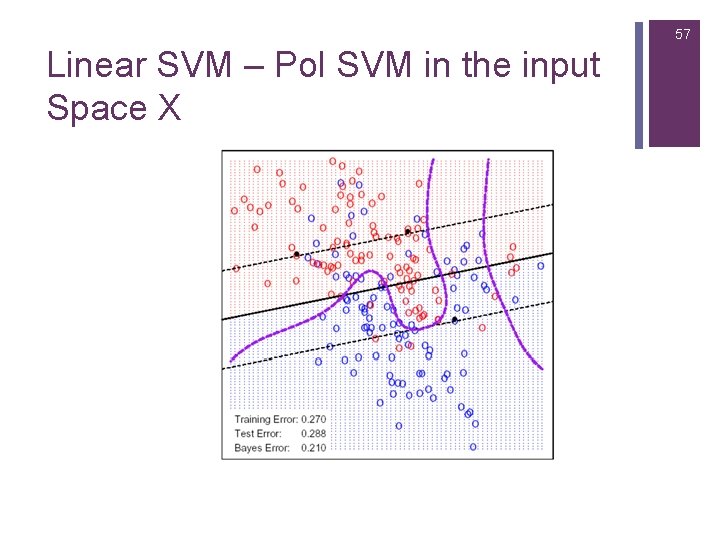 57

Linear SVM – Pol SVM in the input Space X

Training Error: 0.270
Test Error: 0.288
Bayes Error: 0.210